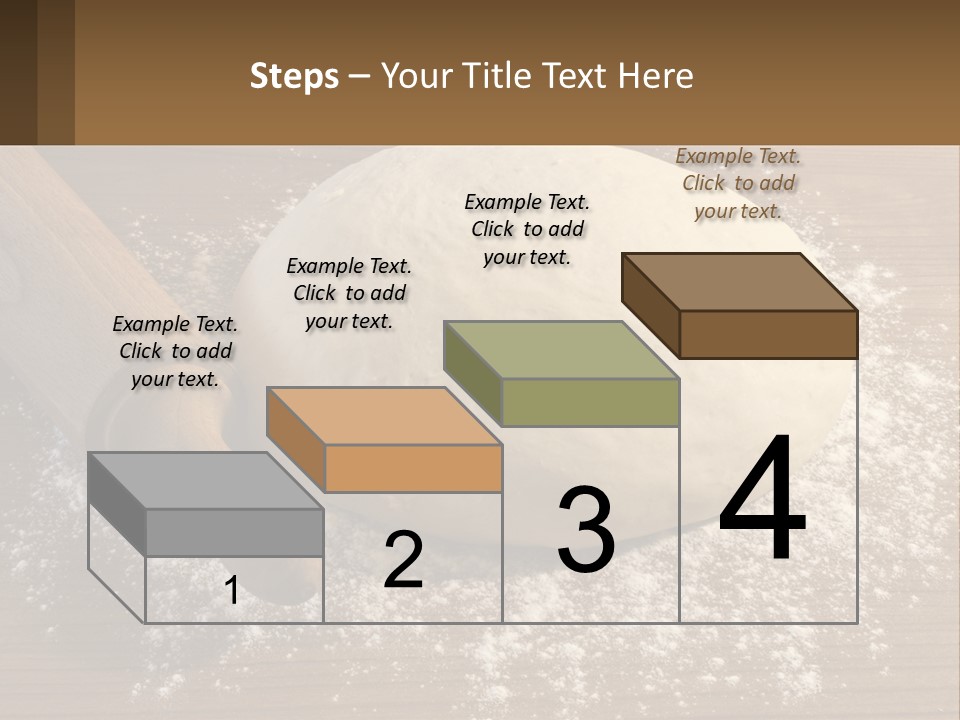 Steps – Your Title Text Here

Example Text. Click to add your text.

Example Text. Click to add your text.

Example Text. Click to add your text.

Example Text. Click to add your text.

1

2

3

4